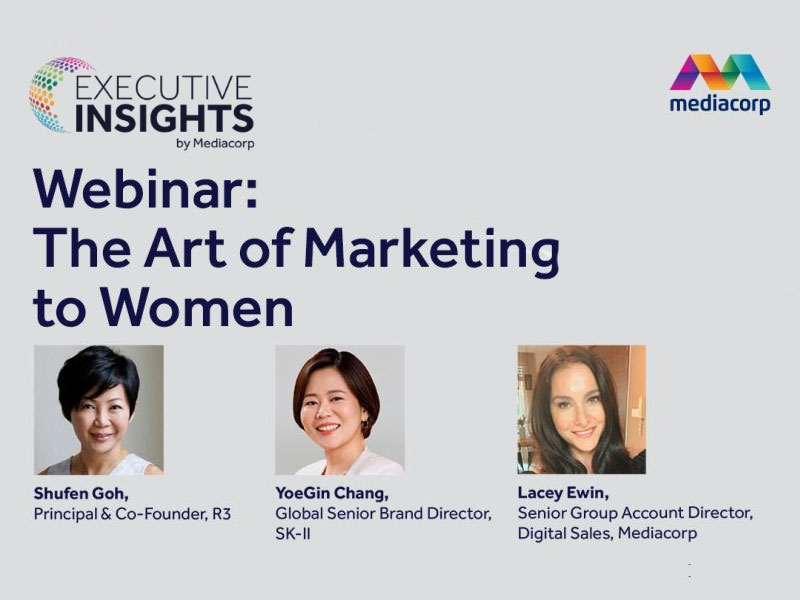 EXECUTIVE INSIGHTS
by Mediacorp

mediacorp

Webinar:
The Art of Marketing to Women

Shufen Goh,
Principal & Co-Founder, R3

YoeGin Chang,
Global Senior Brand Director, SK-II

Lacey Ewin,
Senior Group Account Director, Digital Sales, Mediacorp